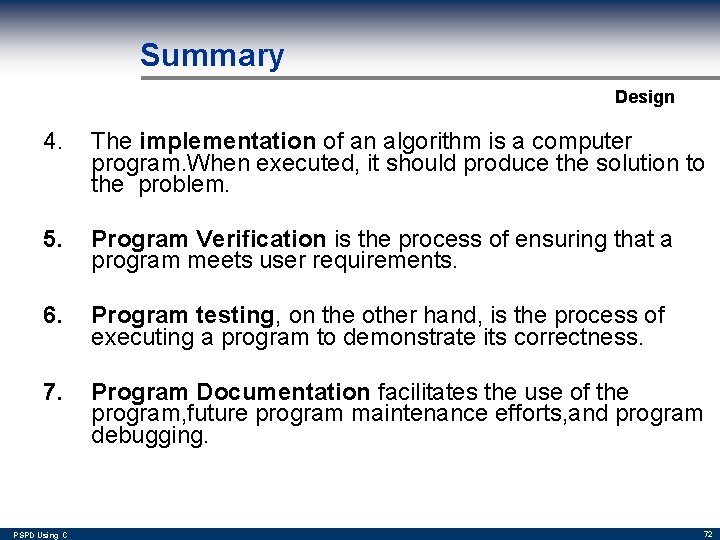 Summary

Design

4. The implementation of an algorithm is a computer program.When executed, it should produce the solution to the problem.

5. Program Verification is the process of ensuring that a program meets user requirements.

6. Program testing, on the other hand, is the process of executing a program to demonstrate its correctness.

7. Program Documentation facilitates the use of the program,future program maintenance efforts,and program debugging.

PSPD Using C

72